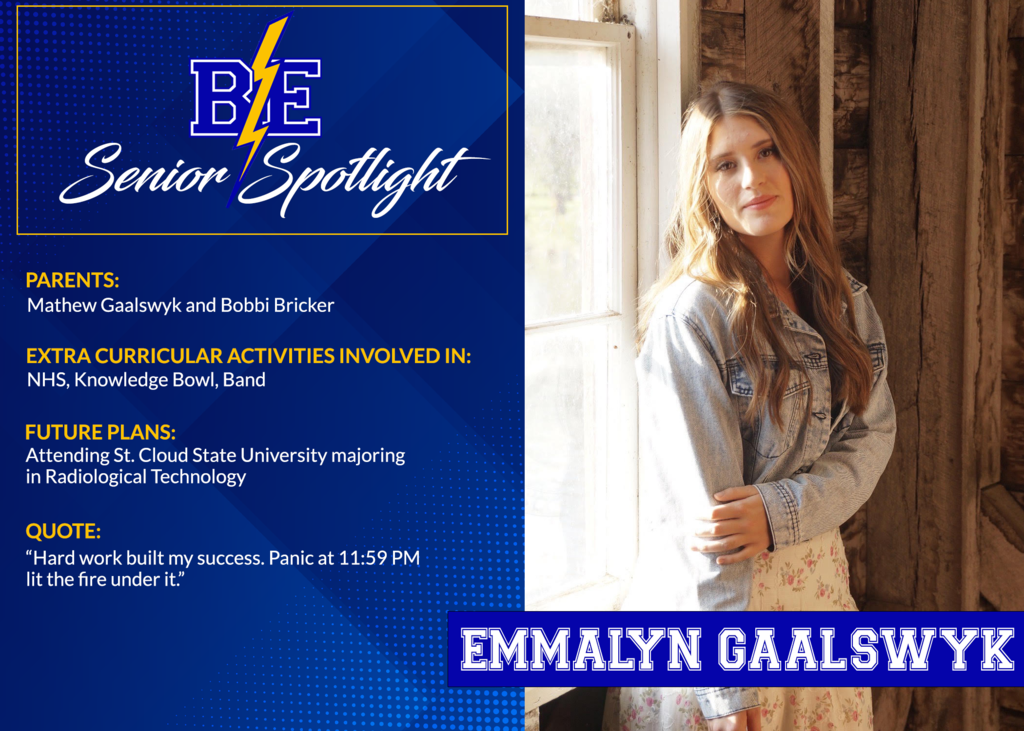 BE

Senior Spotlight

PARENTS:
Mathew Gaalswyk and Bobbi Bricker

EXTRA CURRICULAR ACTIVITIES INVOLVED IN:
NHS, Knowledge Bowl, Band

FUTURE PLANS:
Attending St. Cloud State University majoring in Radiological Technology

QUOTE:
“Hard work built my success. Panic at 11:59 PM lit the fire under it.”

EMMALYN GAALSWYK